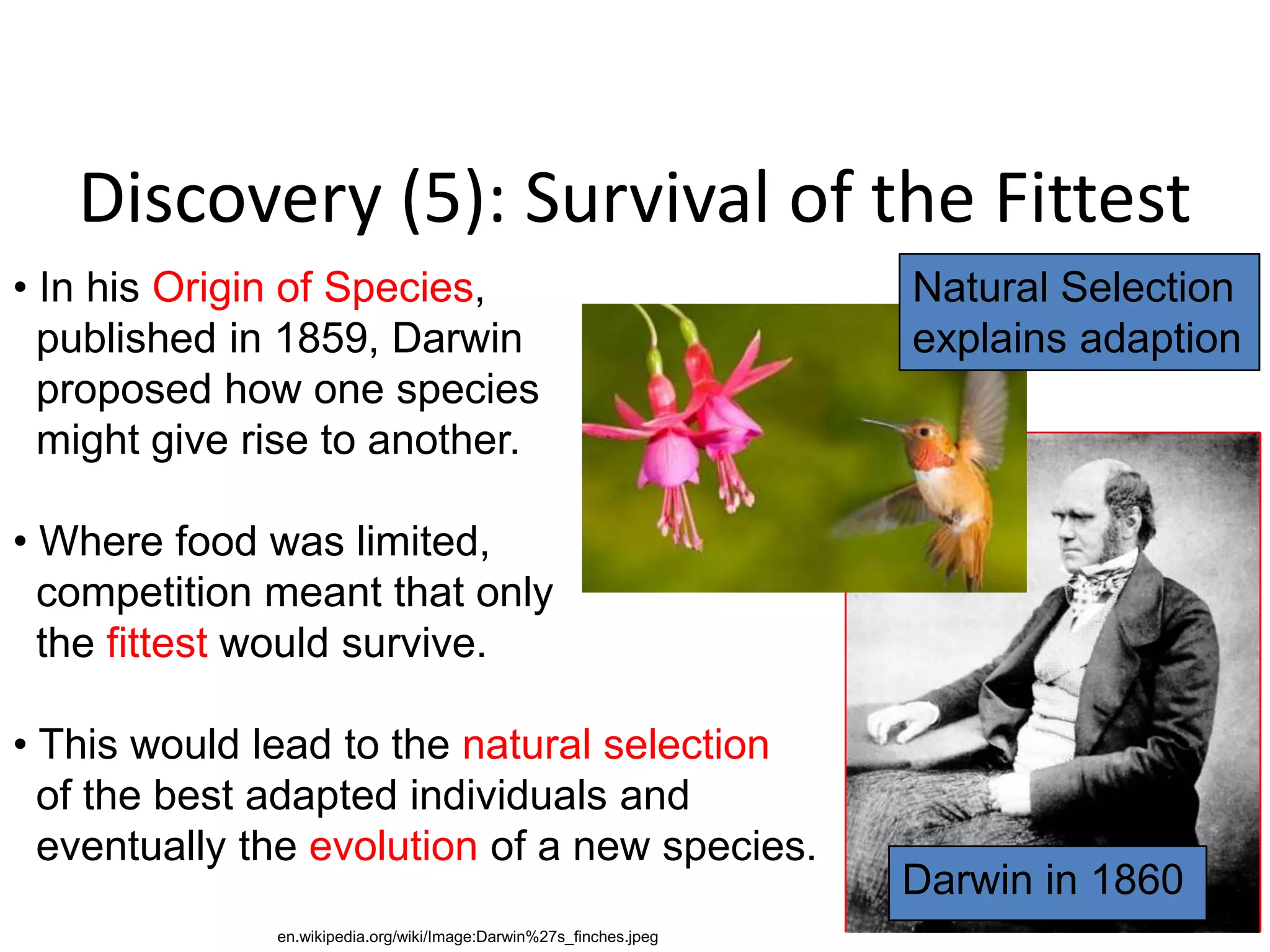 Discovery (5): Survival of the Fittest

• In his Origin of Species, published in 1859, Darwin proposed how one species might give rise to another.

• Where food was limited, competition meant that only the fittest would survive.

• This would lead to the natural selection of the best adapted individuals and eventually the evolution of a new species.

Natural Selection explains adaption

Darwin in 1860

en.wikipedia.org/wiki/Image:Darwin%27s_finches.jpeg